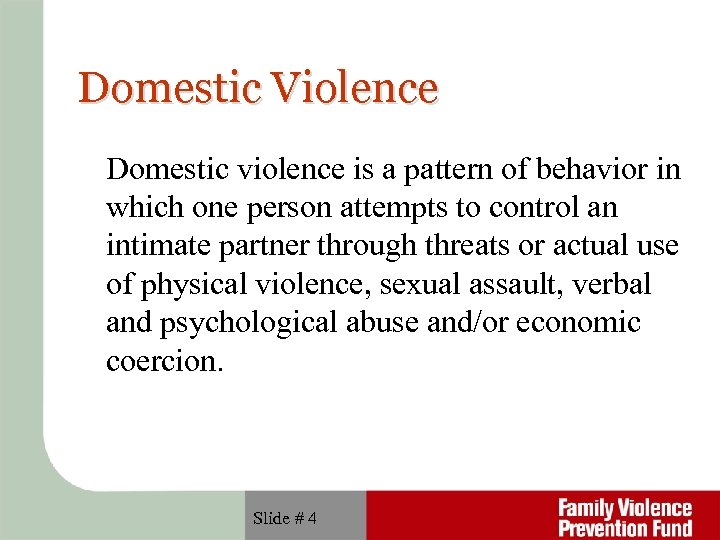 Domestic Violence

Domestic violence is a pattern of behavior in which one person attempts to control an intimate partner through threats or actual use of physical violence, sexual assault, verbal and psychological abuse and/or economic coercion.

Slide # 4

Family Violence Prevention Fund